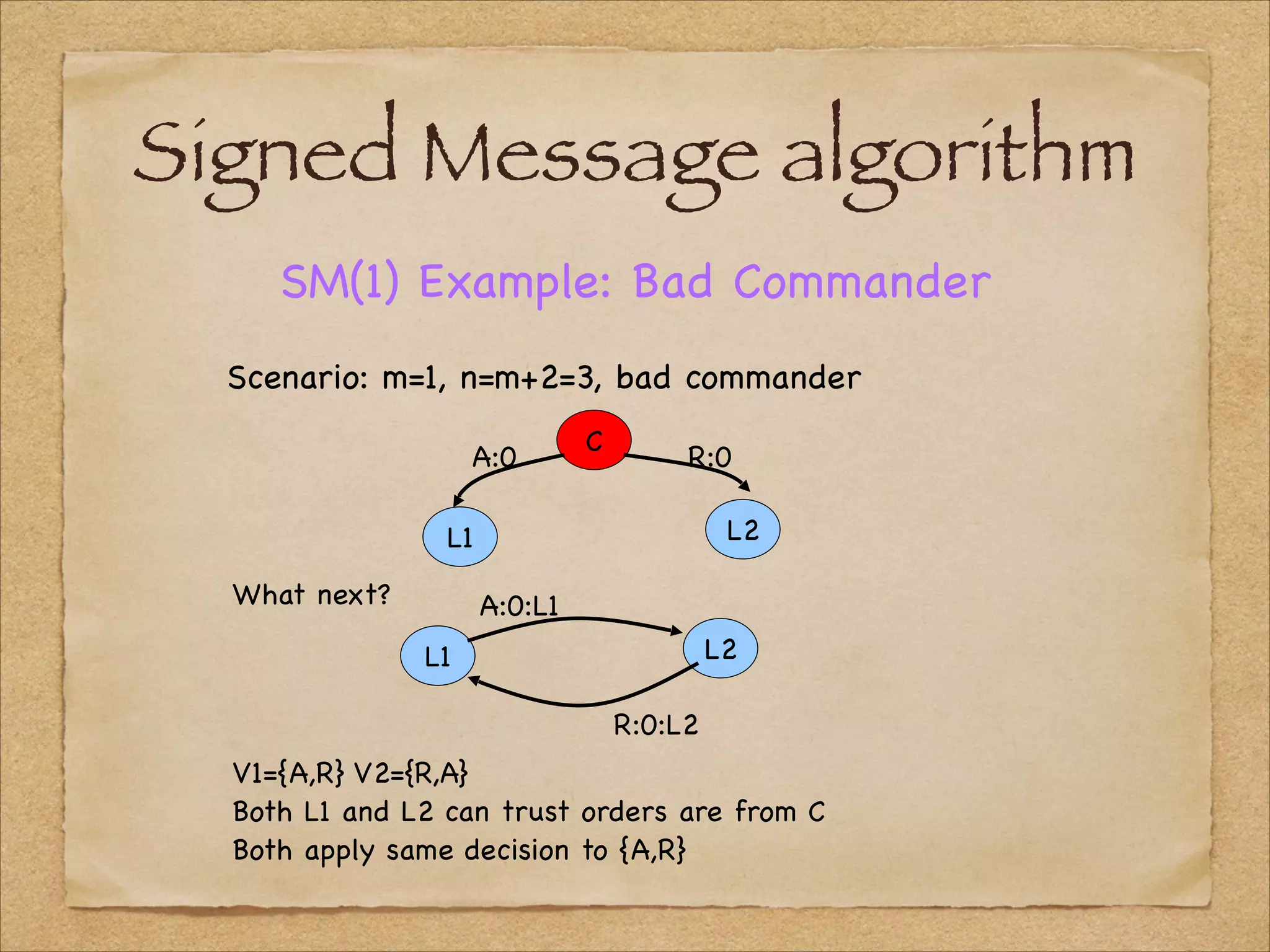 Signed Message algorithm

SM(1) Example: Bad Commander

Scenario: m=1, n=m+2=3, bad commander

C

A:0

R:0

L1

L2

What next?

A:0:L1

L1

L2

R:0:L2

V1={A,R} V2={R,A}
Both L1 and L2 can trust orders are from C
Both apply same decision to {A,R}